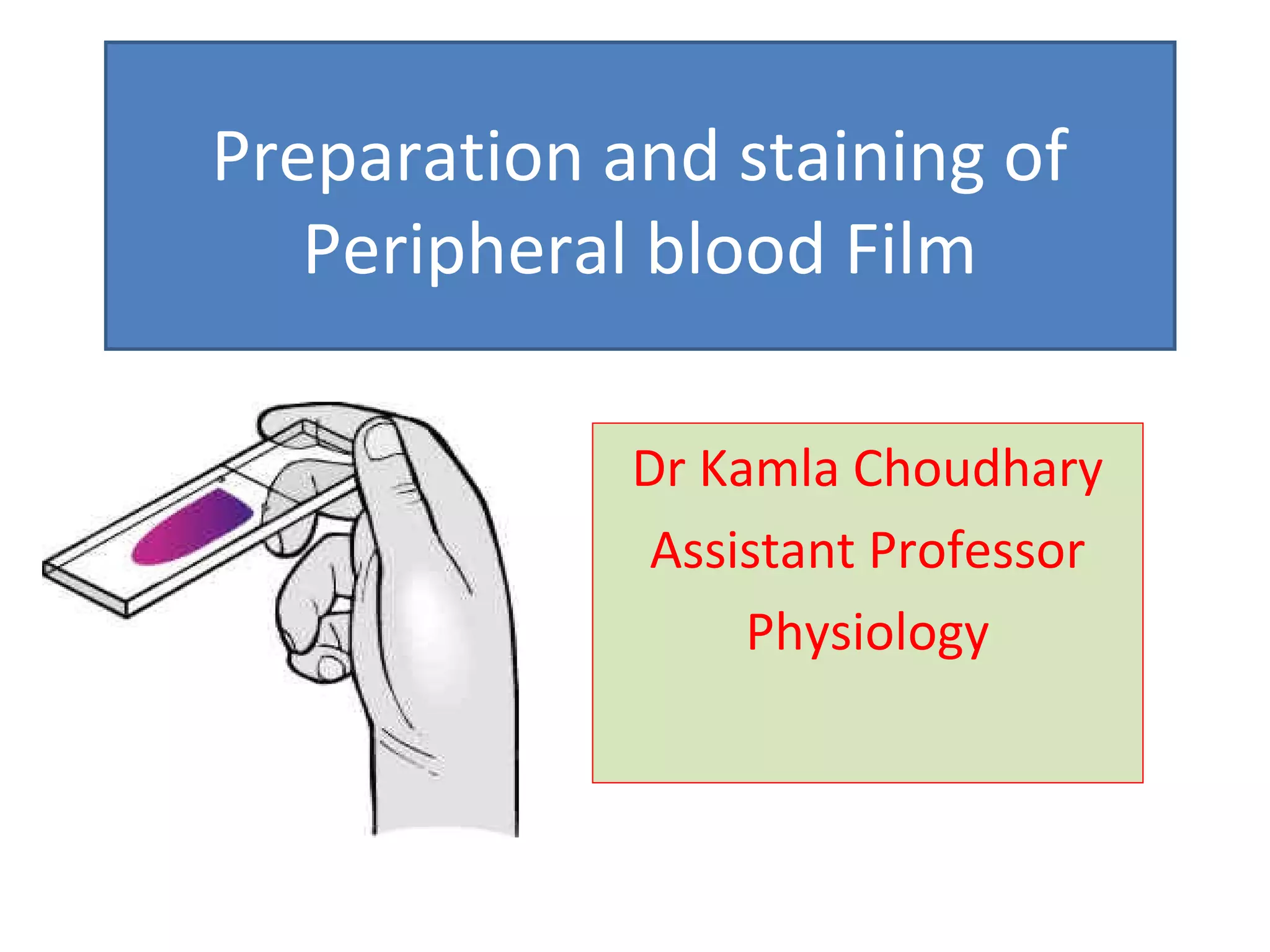 Preparation and staining of Peripheral blood Film

Dr Kamla Choudhary
Assistant Professor
Physiology